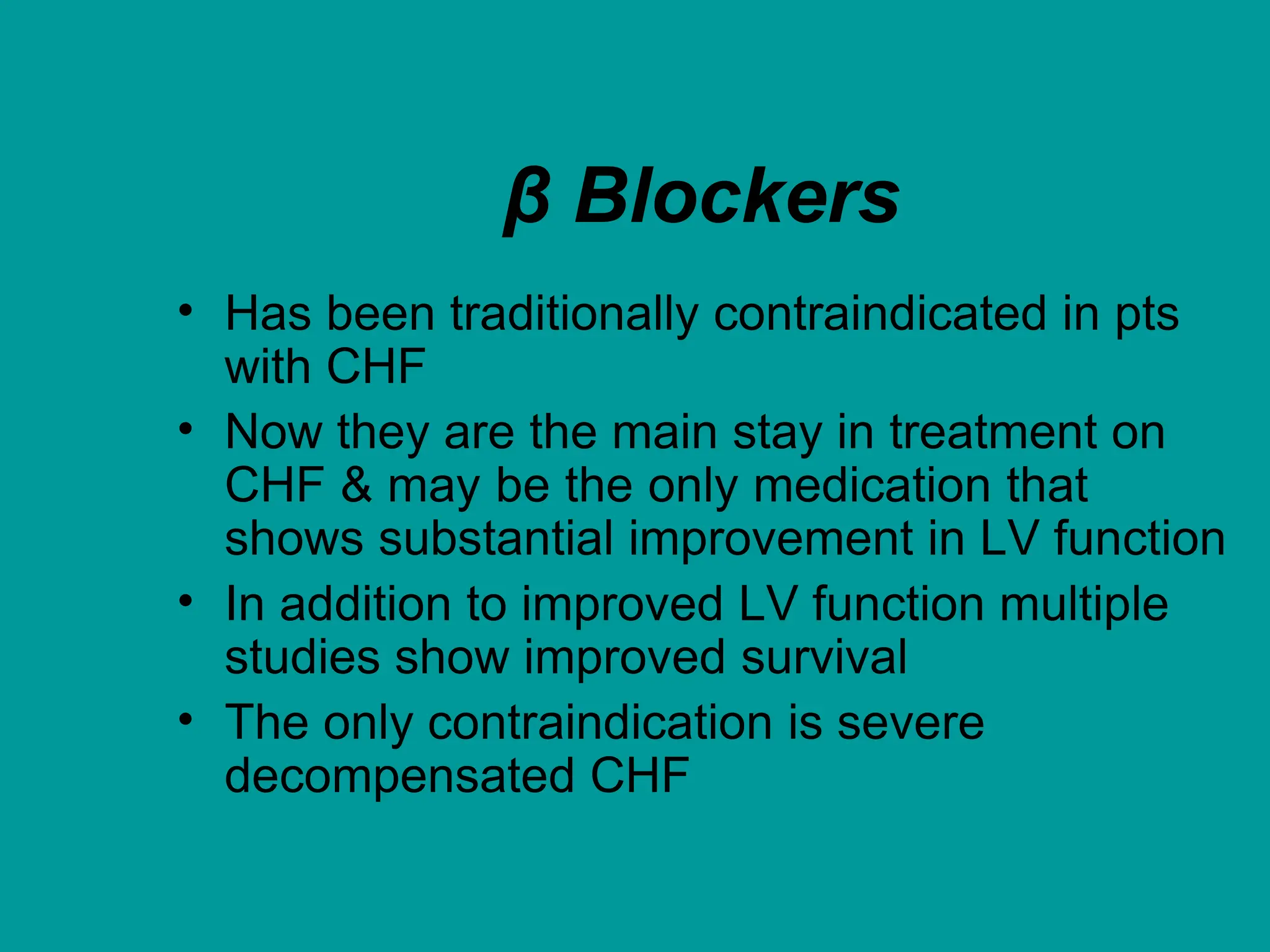 β Blockers

• Has been traditionally contraindicated in pts with CHF
• Now they are the main stay in treatment on CHF & may be the only medication that shows substantial improvement in LV function
• In addition to improved LV function multiple studies show improved survival
• The only contraindication is severe decompensated CHF